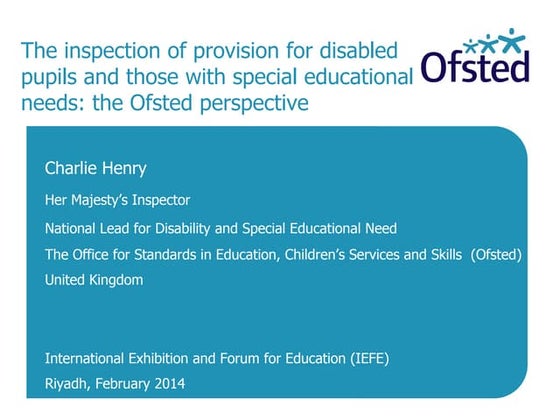 The inspection of provision for disabled pupils and those with special educational needs: the Ofsted perspective

Ofsted

Charlie Henry

Her Majesty's Inspector

National Lead for Disability and Special Educational Need

The Office for Standards in Education, Children's Services and Skills (Ofsted)

United Kingdom

International Exhibition and Forum for Education (IEFE)

Riyadh, February 2014